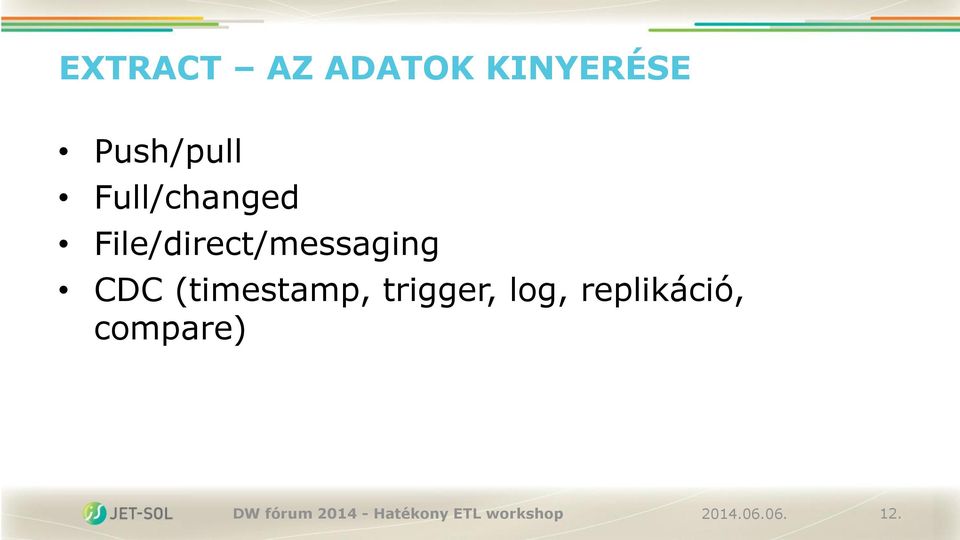 EXTRACT – AZ ADATOK KINYERÉSE

• Push/pull
• Full/changed
• File/direct/messaging
• CDC (timestamp, trigger, log, replikáció, compare)

JET-SOL DW fórum 2014 - Hatékony ETL workshop 2014.06.06. 12.